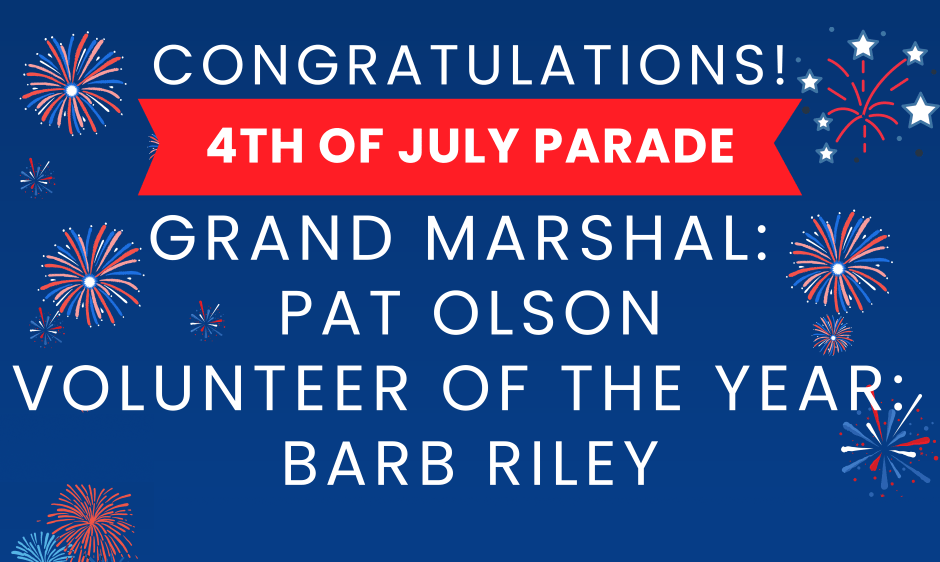 CONGRATULATIONS!

4TH OF JULY PARADE

GRAND MARSHAL:
PAT OLSON
VOLUNTEER OF THE YEAR:
BARB RILEY